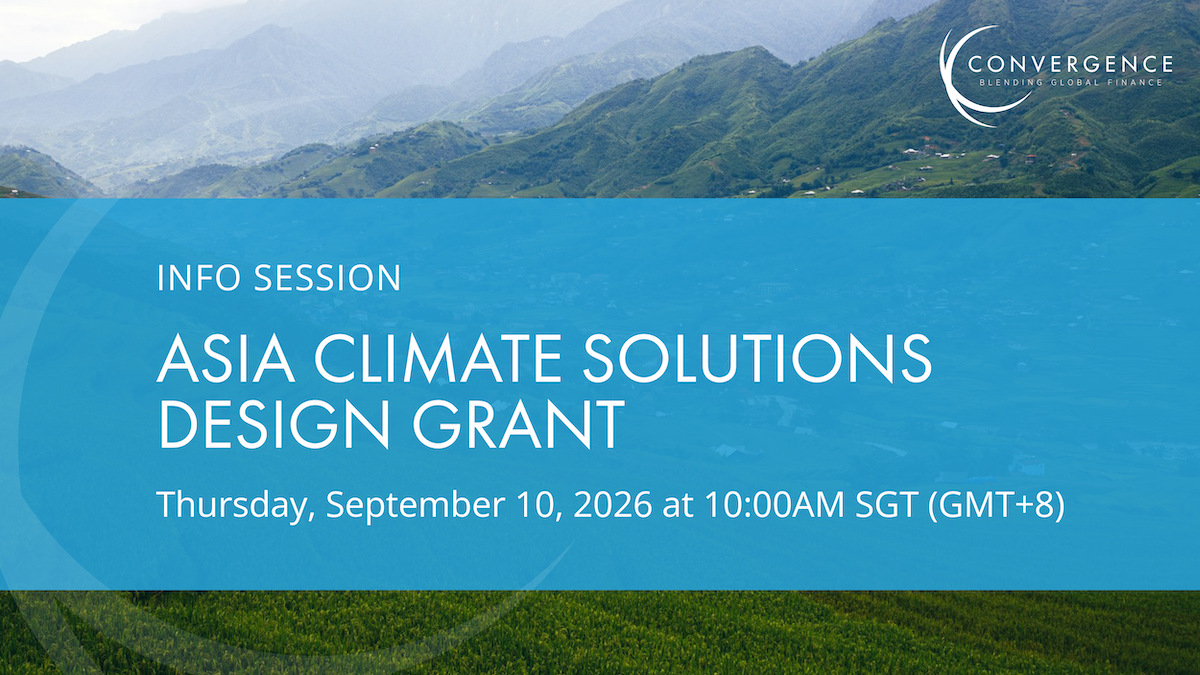 CONVERGENCE
BLENDING GLOBAL FINANCE

INFO SESSION

ASIA CLIMATE SOLUTIONS DESIGN GRANT

Thursday, September 10, 2026 at 10:00AM SGT (GMT+8)